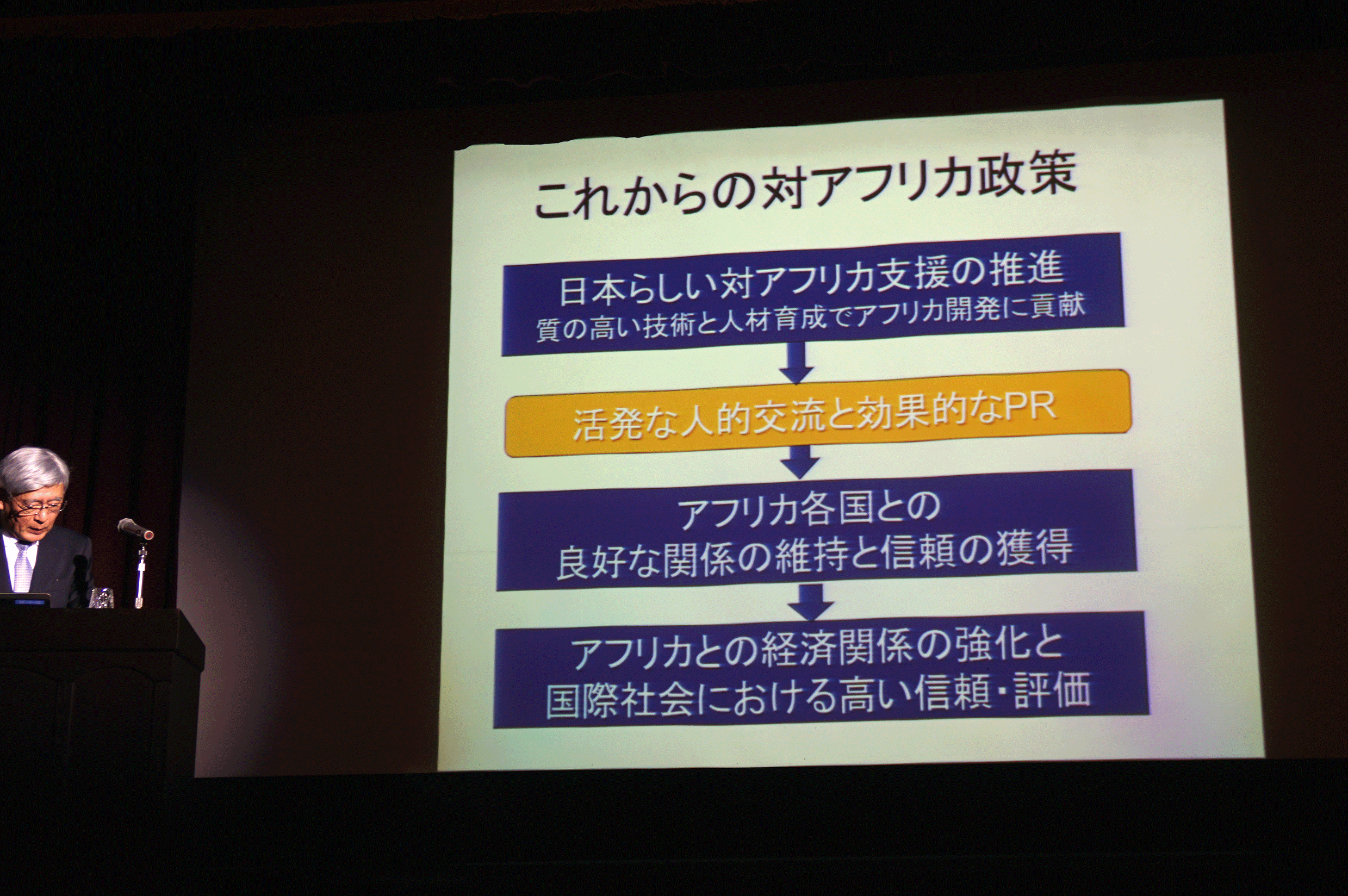 これからの対アフリカ政策

日本らしい対アフリカ支援の推進
質の高い技術と人材育成でアフリカ開発に貢献

活発な人的交流と効果的なPR

アフリカ各国との
良好な関係の維持と信頼の獲得

アフリカとの経済関係の強化と
国際社会における高い信頼・評価